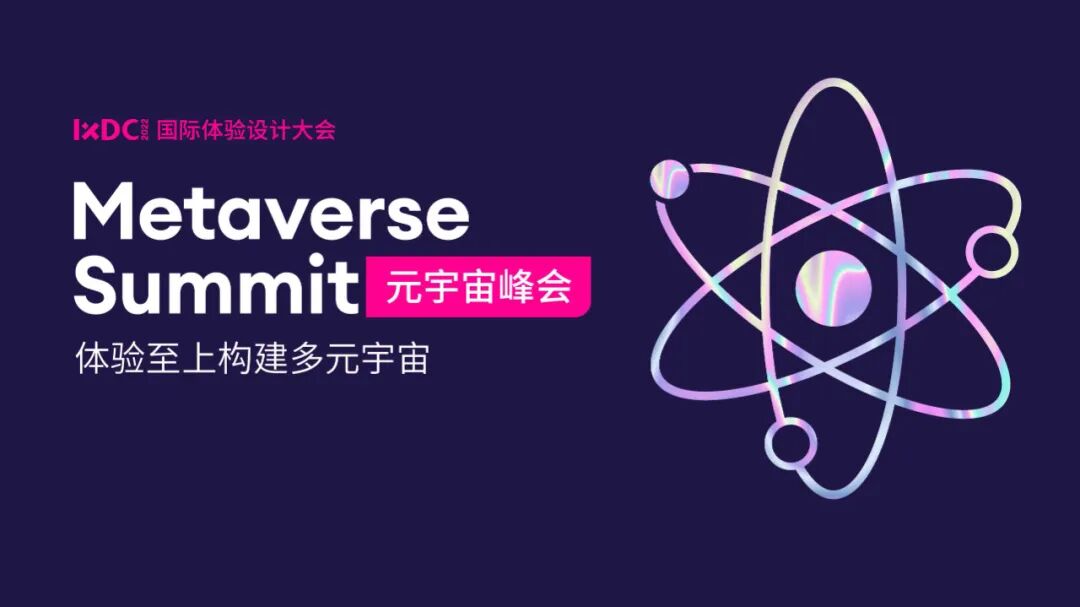 IxDC 2022 国际体验设计大会

Metaverse Summit 元宇宙峰会

体验至上构建多元宇宙